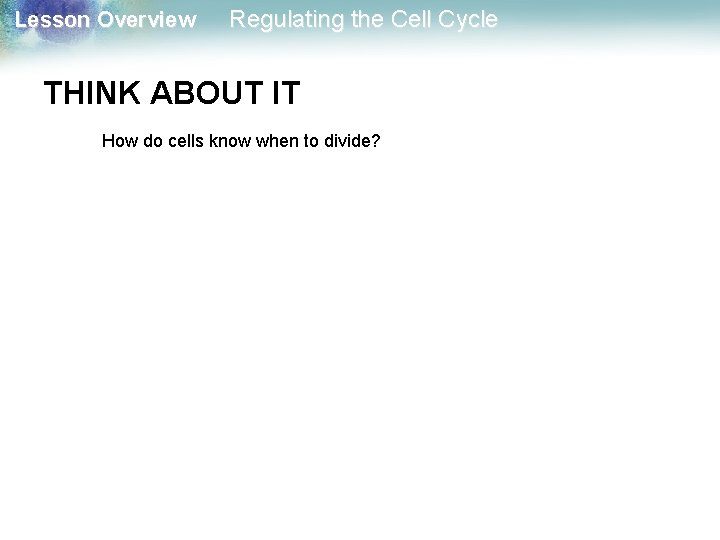 Lesson Overview Regulating the Cell Cycle

THINK ABOUT IT

How do cells know when to divide?